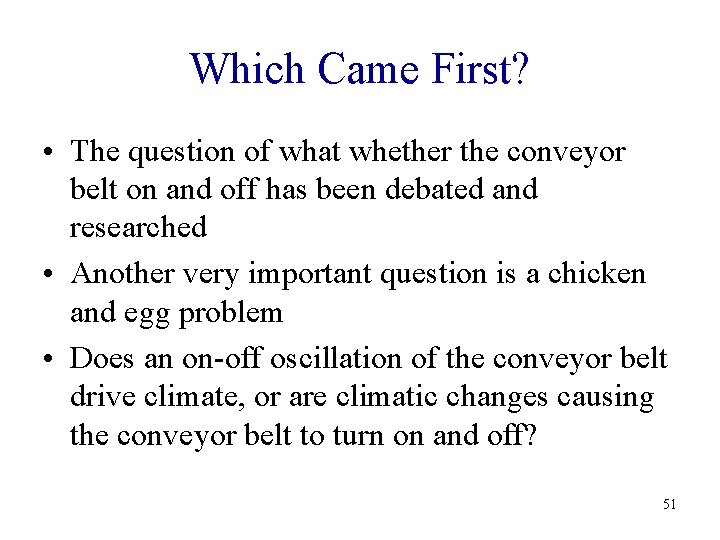 Which Came First?

• The question of what whether the conveyor belt on and off has been debated and researched

• Another very important question is a chicken and egg problem

• Does an on-off oscillation of the conveyor belt drive climate, or are climatic changes causing the conveyor belt to turn on and off?

51